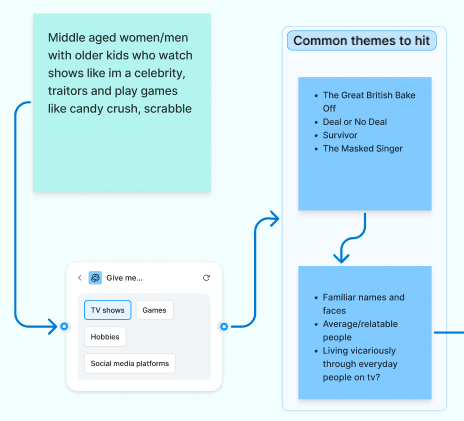 Middle aged women/men with older kids who watch shows like im a celebrity, traitors and play games like candy crush, scrabble

Give me...

TV shows

Games

Hobbies

Social media platforms

Common themes to hit

- The Great British Bake Off
- Deal or No Deal
- Survivor
- The Masked Singer

- Familiar names and faces
- Average/relatable people
- Living vicariously through everyday people on tv?